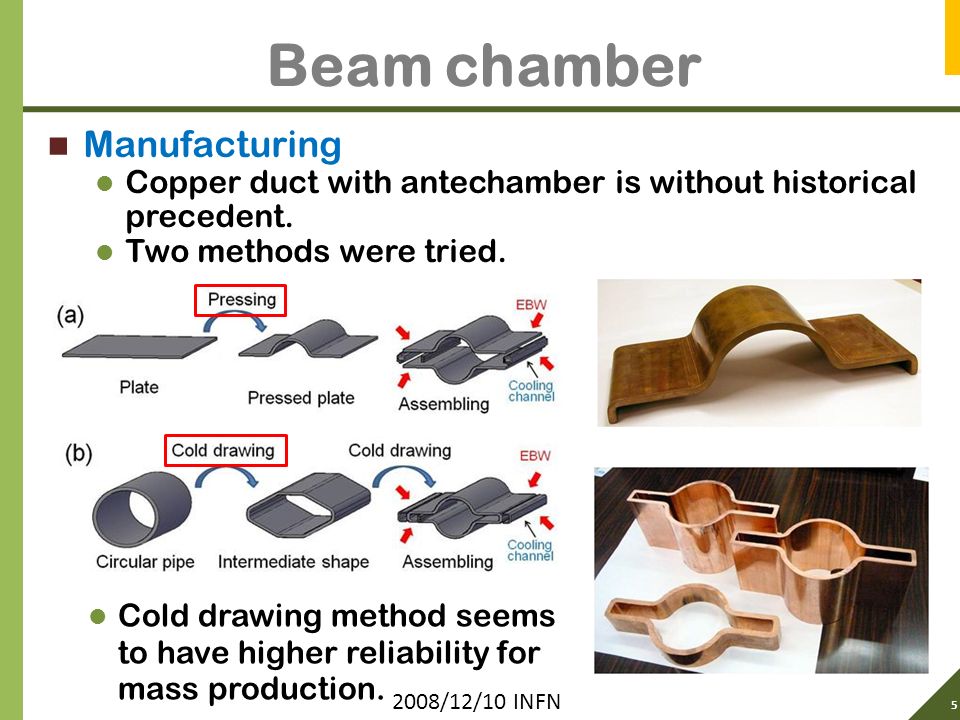 Beam chamber

Manufacturing

Copper duct with antechamber is without historical precedent.

Two methods were tried.

(a) Pressing EBW

Plate Pressed plate Assembling Cooling channel

(b) Cold drawing Cold drawing EBW

Circular pipe Intermediate shape Assembling Cooling channel

Cold drawing method seems to have higher reliability for mass production.

2008/12/10 INFN

5